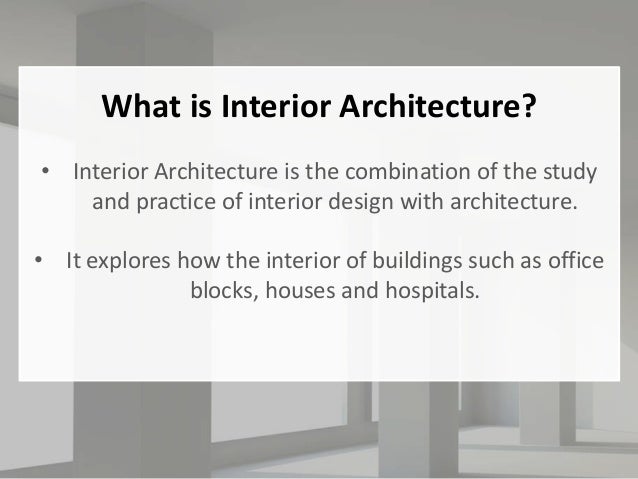 What is Interior Architecture?

• Interior Architecture is the combination of the study and practice of interior design with architecture.

• It explores how the interior of buildings such as office blocks, houses and hospitals.